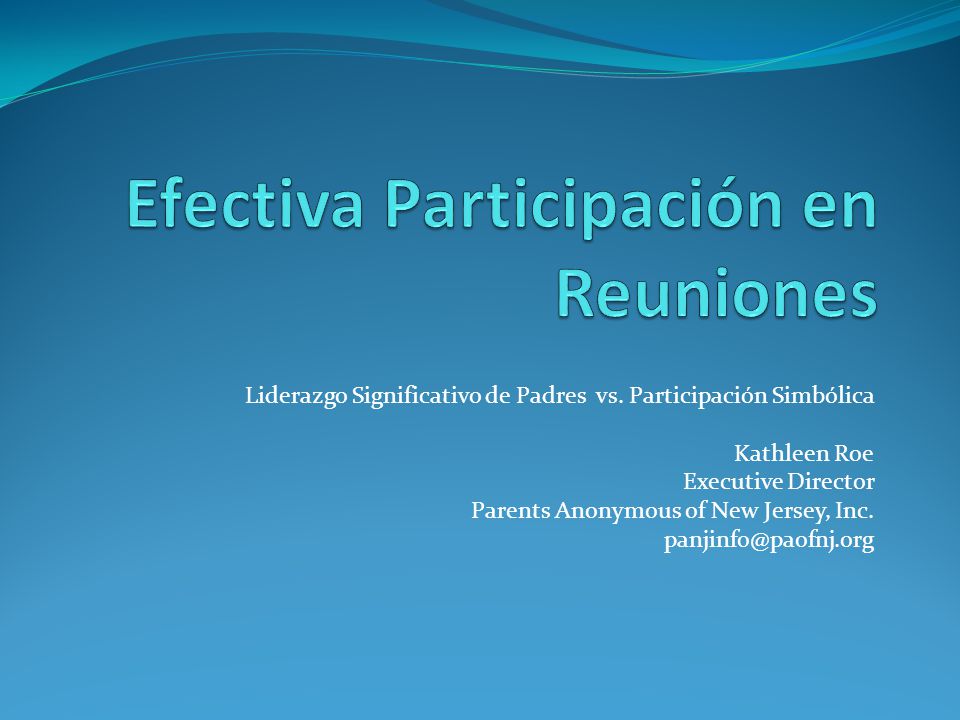 Efectiva Participación en Reuniones

Liderazgo Significativo de Padres vs. Participación Simbólica

Kathleen Roe
Executive Director
Parents Anonymous of New Jersey, Inc.
panjinfo@paofnj.org